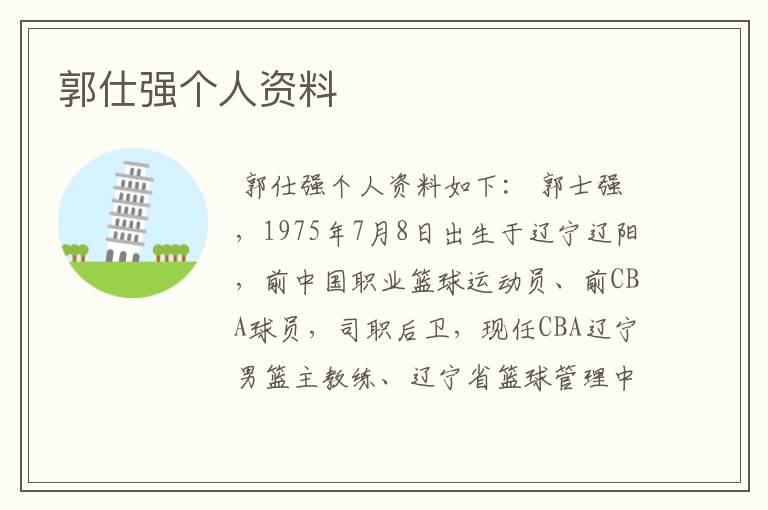 郭仕强个人资料

郭仕强个人资料如下： 郭士强，1975年7月8日出生于辽宁辽阳，前中国职业篮球运动员、前CBA球员，司职后卫，现任CBA辽宁男篮主教练、辽宁省篮球管理中